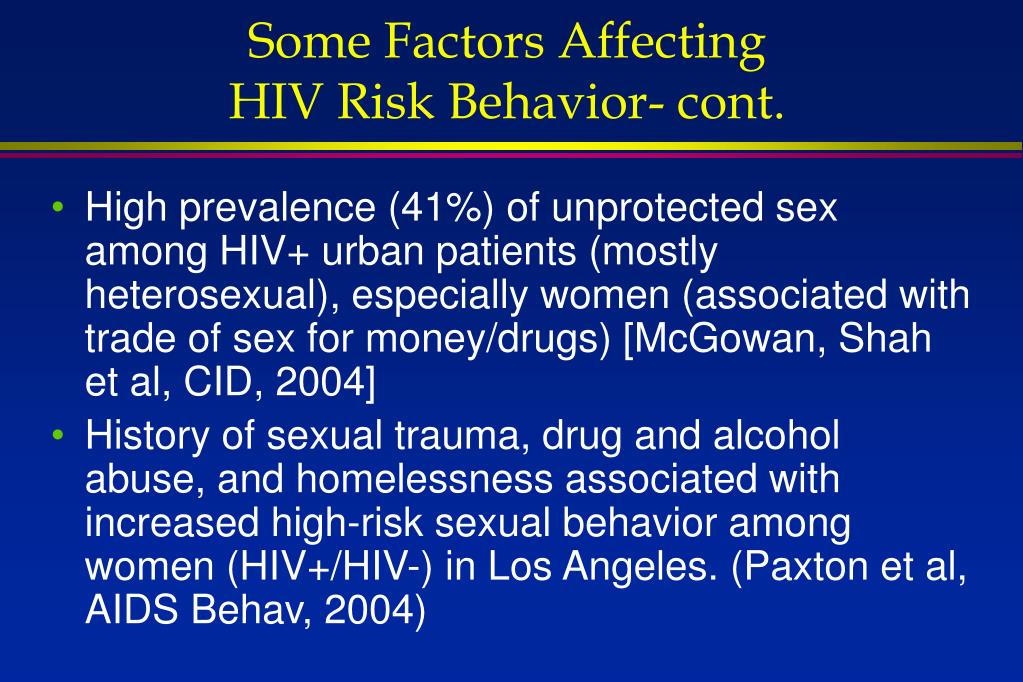 Some Factors Affecting
HIV Risk Behavior- cont.

• High prevalence (41%) of unprotected sex among HIV+ urban patients (mostly heterosexual), especially women (associated with trade of sex for money/drugs) [McGowan, Shah et al, CID, 2004]

• History of sexual trauma, drug and alcohol abuse, and homelessness associated with increased high-risk sexual behavior among women (HIV+/HIV-) in Los Angeles. (Paxton et al, AIDS Behav, 2004)